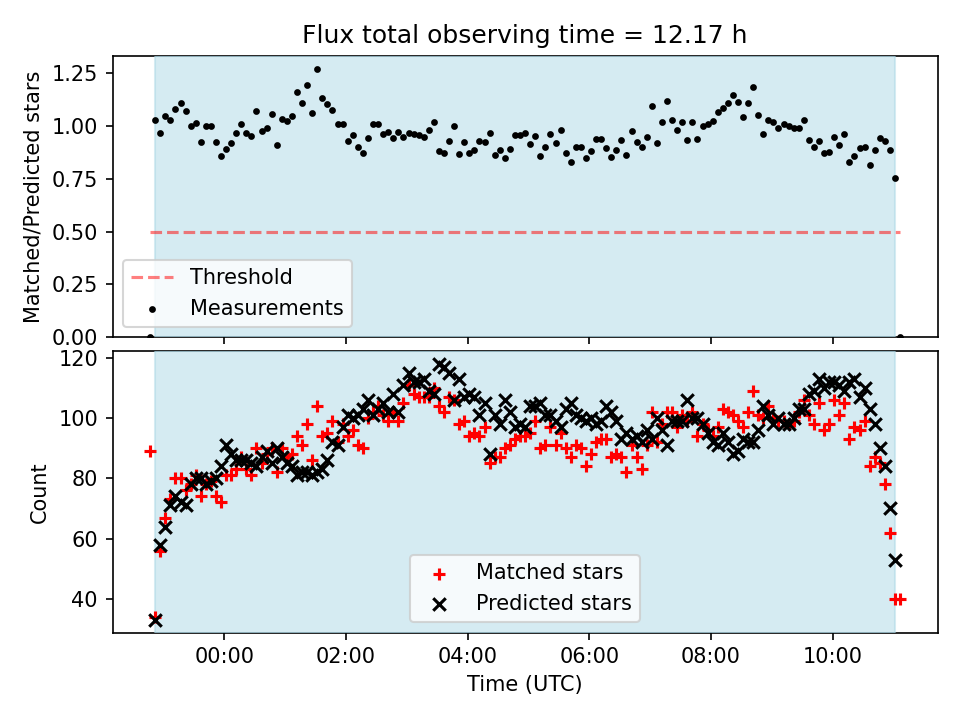 Flux total observing time = 12.17 h

Matched/Predicted stars

1.25
1.00
0.75
0.50
0.25
0.00

Threshold
Measurements

Count

120
100
80
60
40

Matched stars
Predicted stars

00:00
02:00
04:00
06:00
08:00
10:00

Time (UTC)